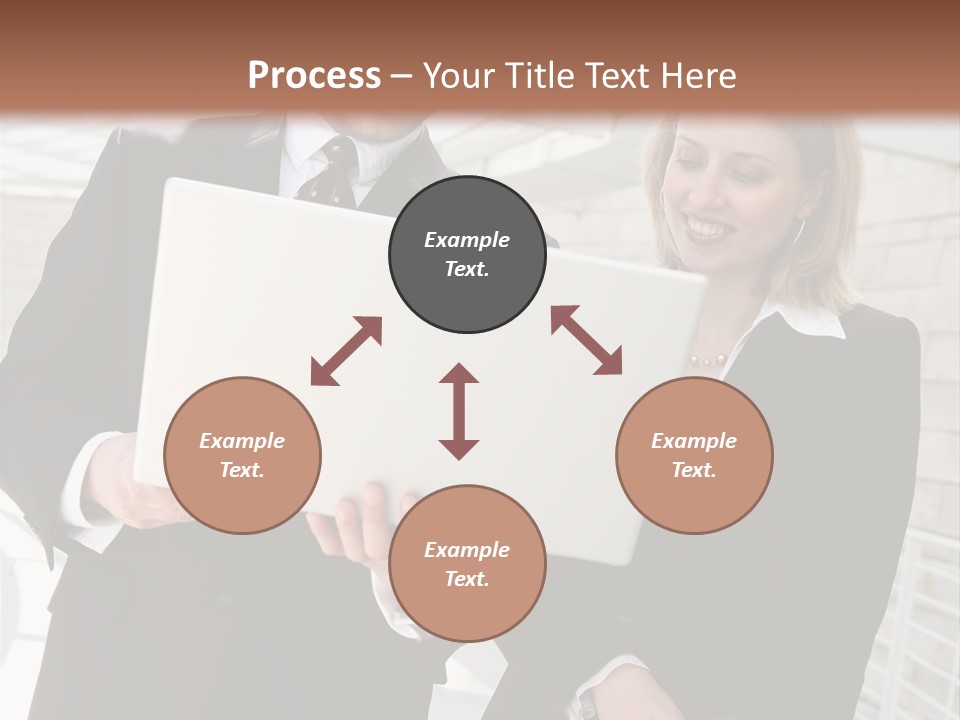 Process – Your Title Text Here

Example Text.

Example Text.

Example Text.

Example Text.